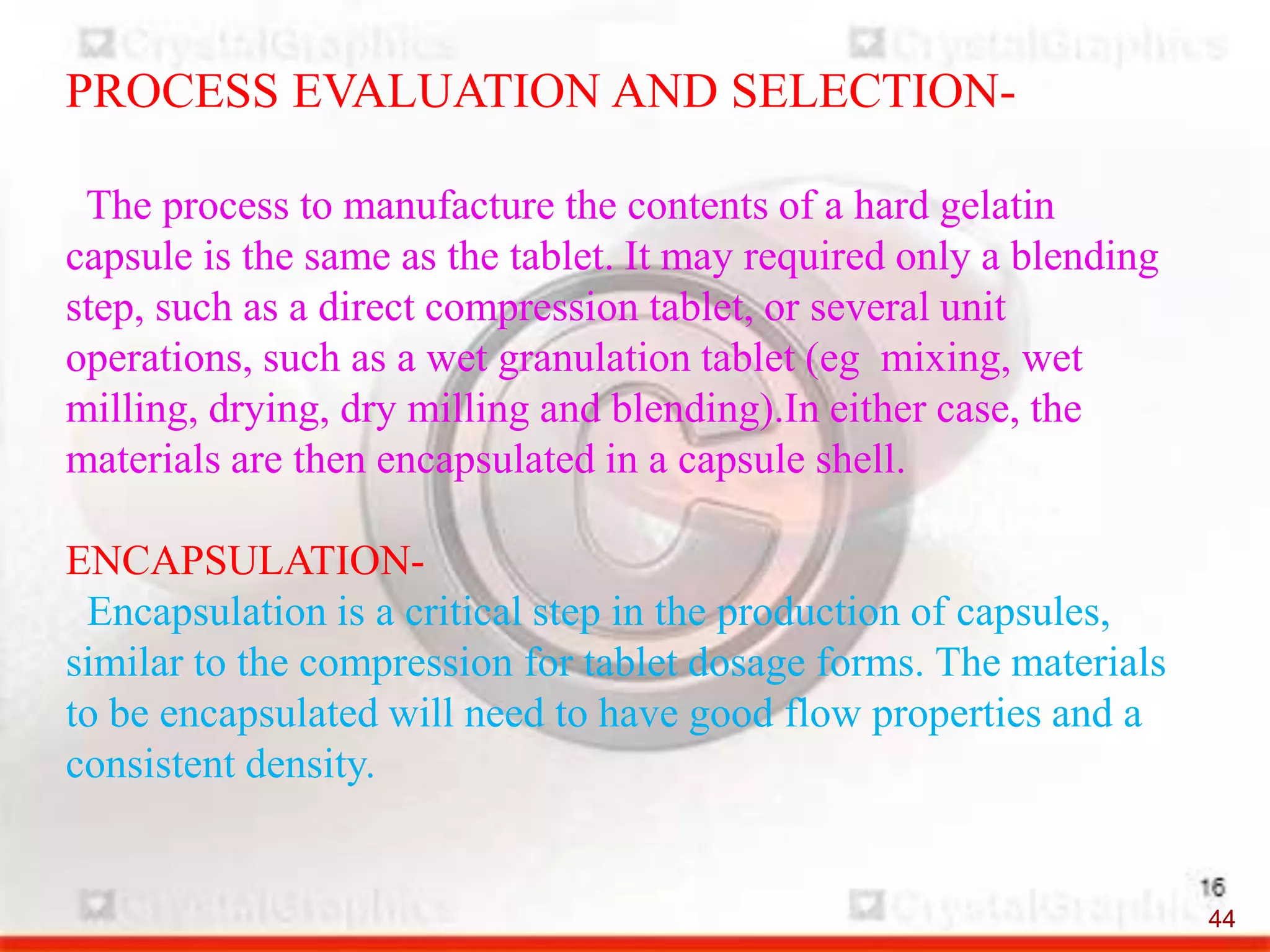 CrystalGraphics CrystalGraphics

PROCESS EVALUATION AND SELECTION-

The process to manufacture the contents of a hard gelatin capsule is the same as the tablet. It may required only a blending step, such as a direct compression tablet, or several unit operations, such as a wet granulation tablet (eg mixing, wet milling, drying, dry milling and blending).In either case, the materials are then encapsulated in a capsule shell.

ENCAPSULATION-
Encapsulation is a critical step in the production of capsules, similar to the compression for tablet dosage forms. The materials to be encapsulated will need to have good flow properties and a consistent density.

CrystalGraphics CrystalGraphics

16
44